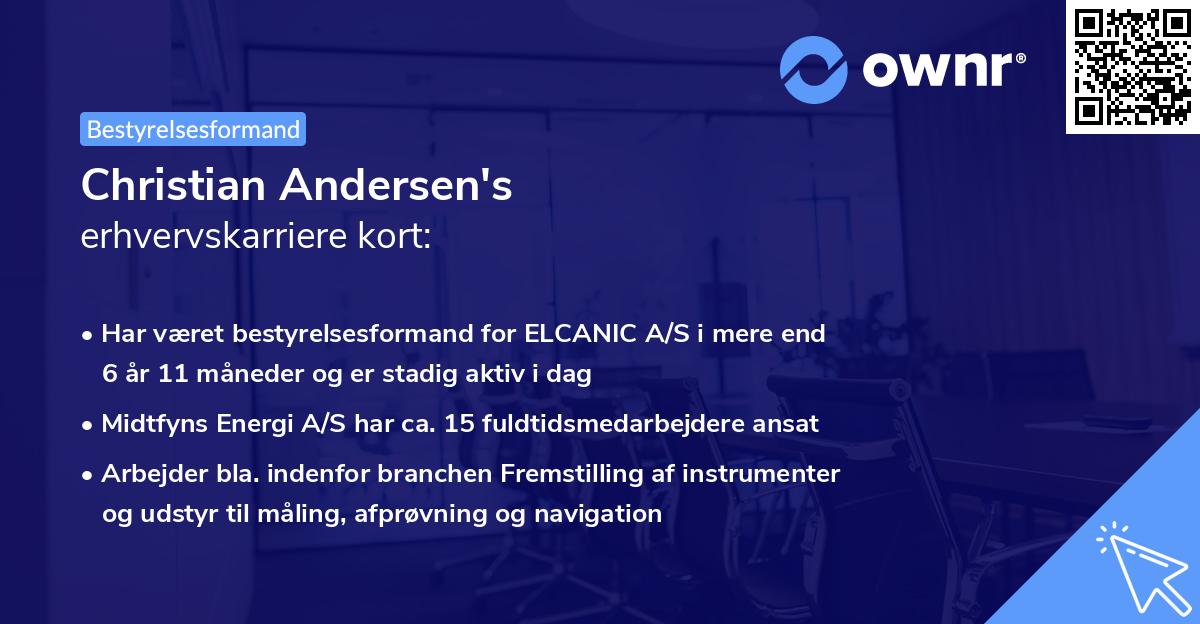 ownr®

Bestyrelsesformand

Christian Andersen's
erhvervskarriere kort:

• Har været bestyrelsesformand for ELCANIC A/S i mere end 6 år 11 måneder og er stadig aktiv i dag
• Midtfyns Energi A/S har ca. 15 fuldtidsmedarbejdere ansat
• Arbejder bla. indenfor branchen Fremstilling af instrumenter og udstyr til måling, afprøvning og navigation